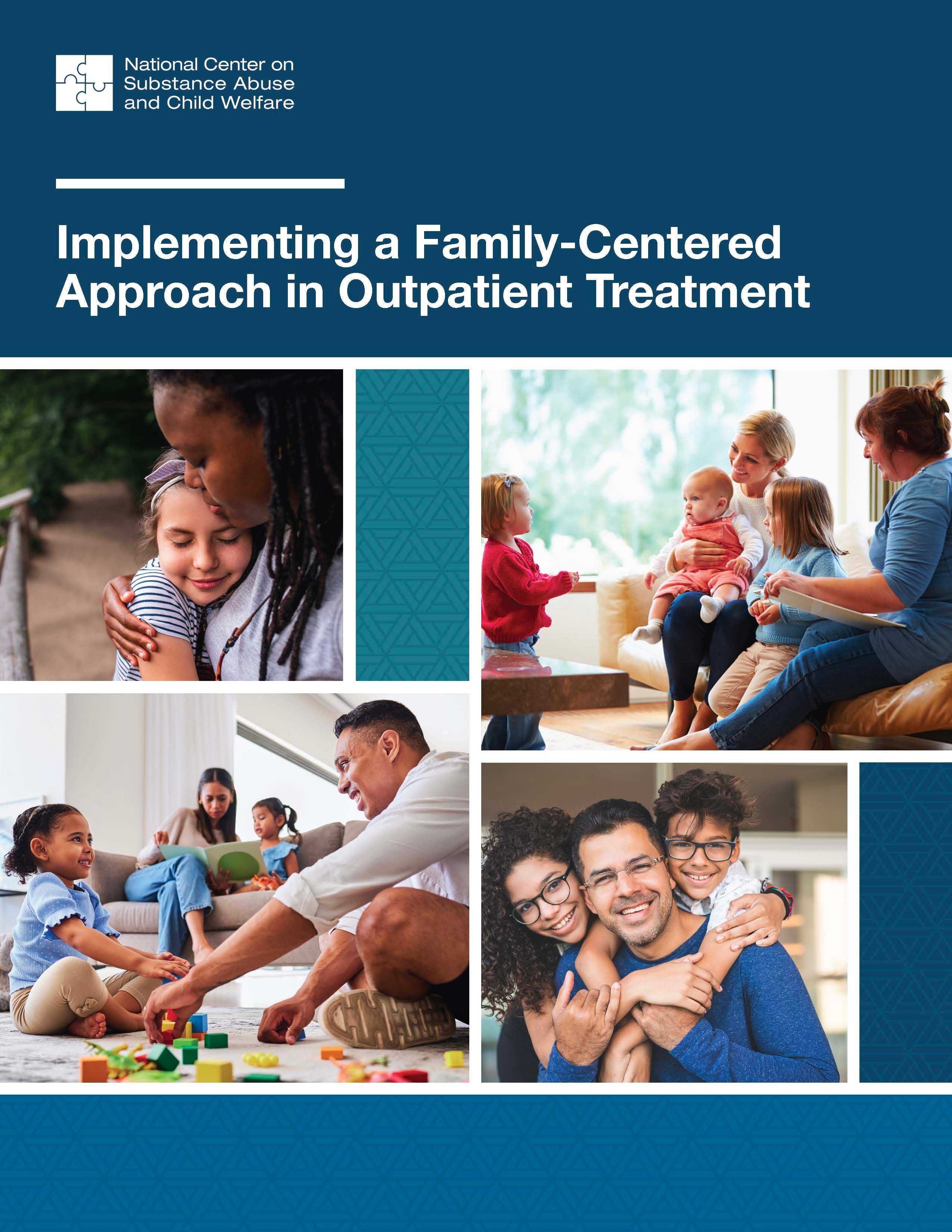 National Center on Substance Abuse and Child Welfare

Implementing a Family-Centered Approach in Outpatient Treatment